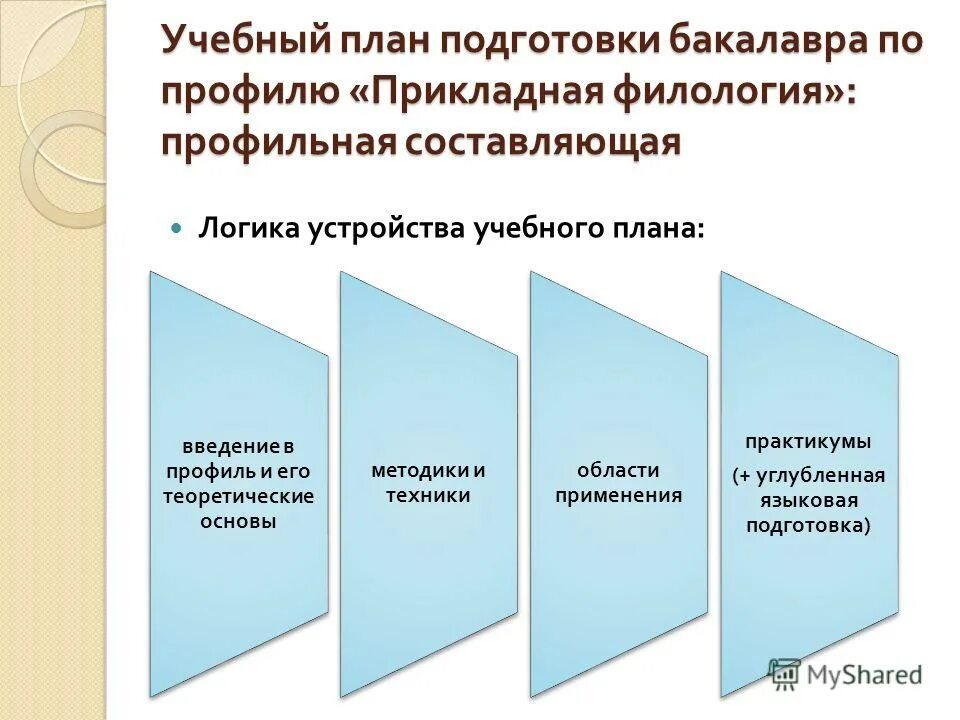 Учебный план подготовки бакалавра по профилю «Прикладная филология»: профильная составляющая

Логика устройства учебного плана:

введение в профиль и его теоретические основы

методики и техники

области применения

практикумы

(+ углубленная языковая подготовка)

MyShared